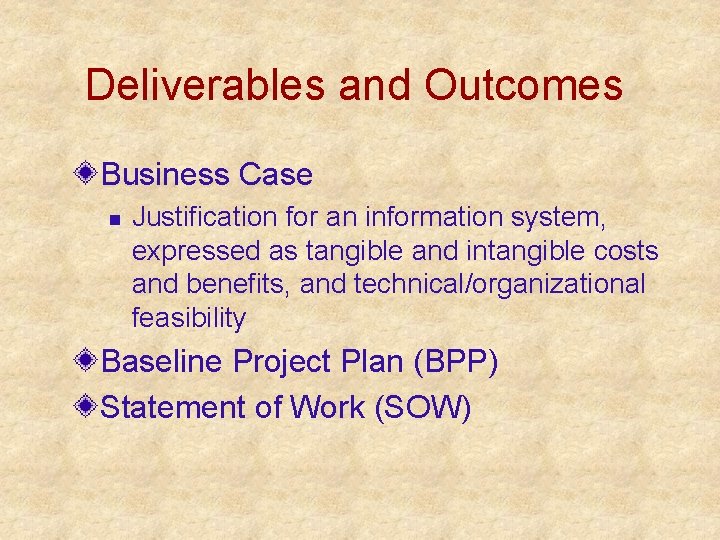 Deliverables and Outcomes

Business Case

Justification for an information system, expressed as tangible and intangible costs and benefits, and technical/organizational feasibility

Baseline Project Plan (BPP)

Statement of Work (SOW)